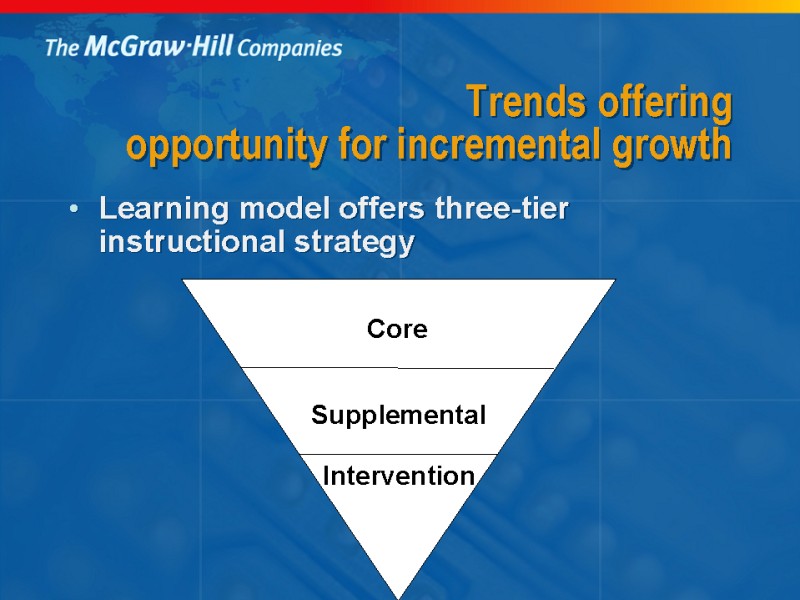 The McGraw·Hill Companies

Trends offering opportunity for incremental growth

• Learning model offers three-tier instructional strategy

Core

Supplemental

Intervention